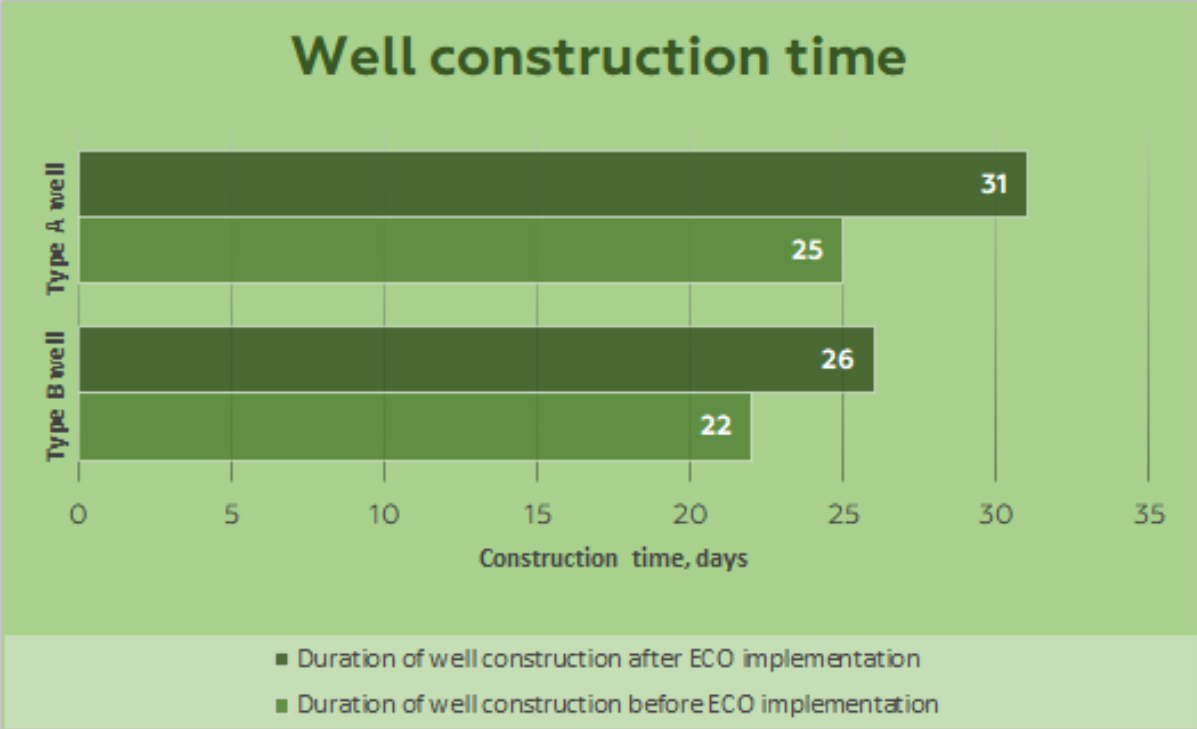 Well construction time

Type A well

31

25

Type B well

26

22

0 5 10 15 20 25 30 35

Construction time, days

Duration of well construction after ECO implementation

Duration of well construction before ECO implementation